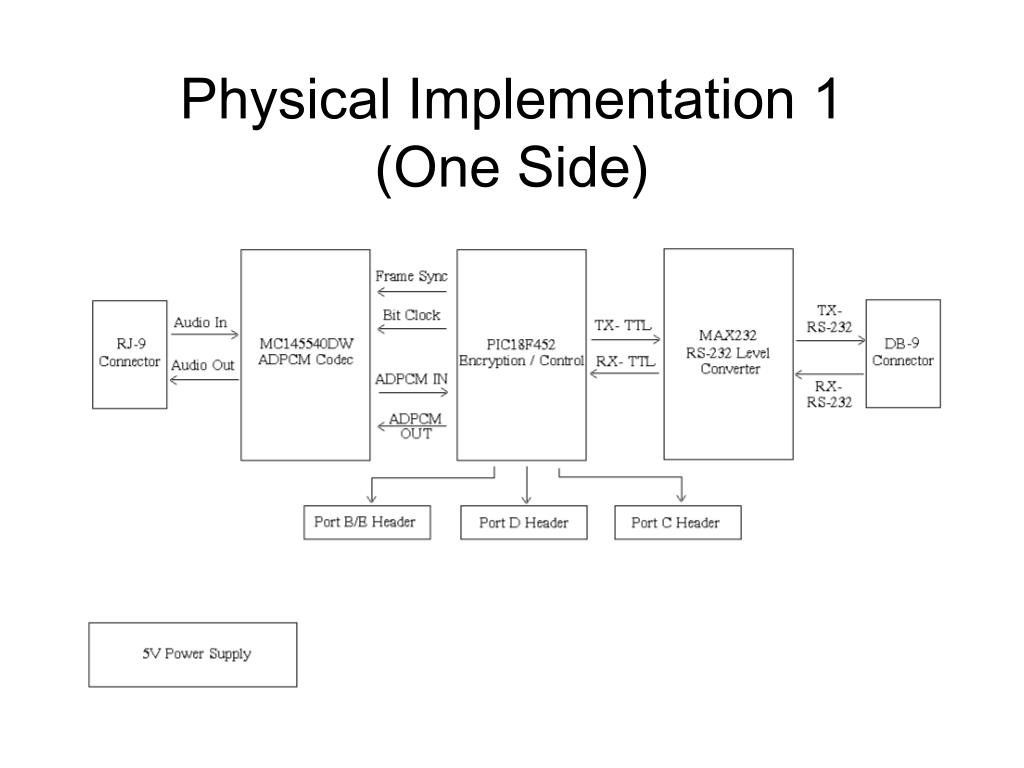 Physical Implementation 1
(One Side)

RJ-9 Connector

Audio In

Audio Out

MC145540DW ADPCM Codec

Frame Sync

Bit Clock

ADPCM IN

ADPCM OUT

PIC18F452 Encryption / Control

TX- TTL

RX- TTL

MAX232 RS-232 Level Converter

TX- RS-232

RX- RS-232

DB-9 Connector

Port B/E Header

Port D Header

Port C Header

5V Power Supply